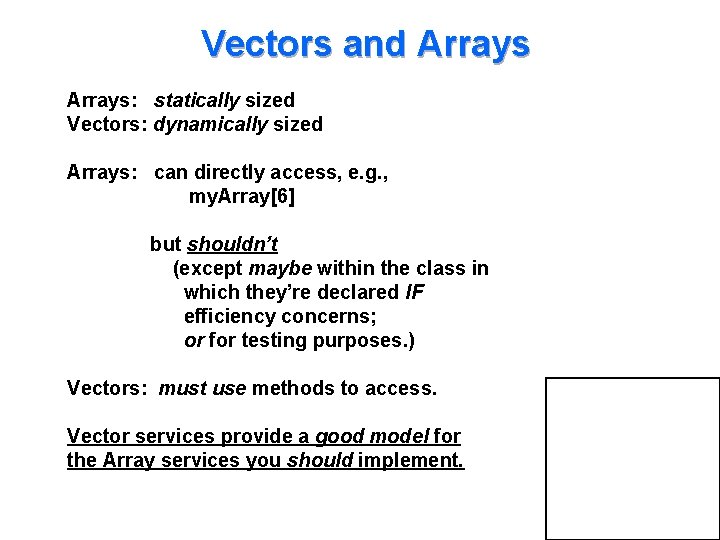 Vectors and Arrays

Arrays: statically sized
Vectors: dynamically sized

Arrays: can directly access, e.g.,
myArray[6]

but shouldn't
(except maybe within the class in which they're declared IF efficiency concerns;
or for testing purposes.)

Vectors: must use methods to access.

Vector services provide a good model for the Array services you should implement.